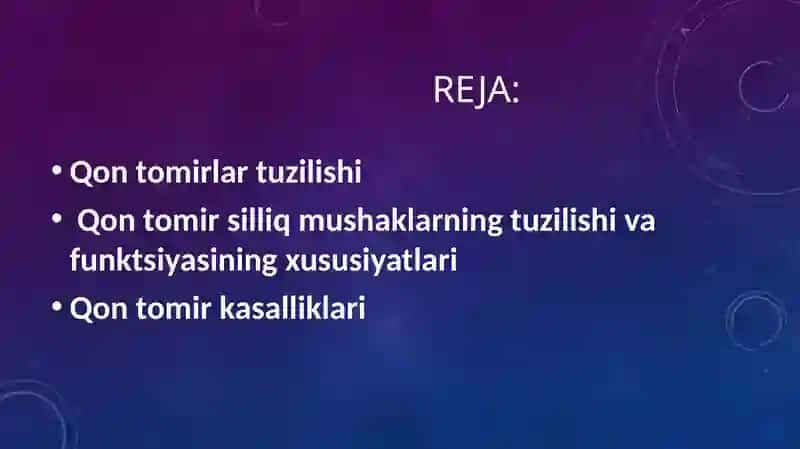 REJA:

• Qon tomirlar tuzilishi
• Qon tomir silliq mushaklarning tuzilishi va funktsiyasining xususiyatlari
• Qon tomir kasalliklari